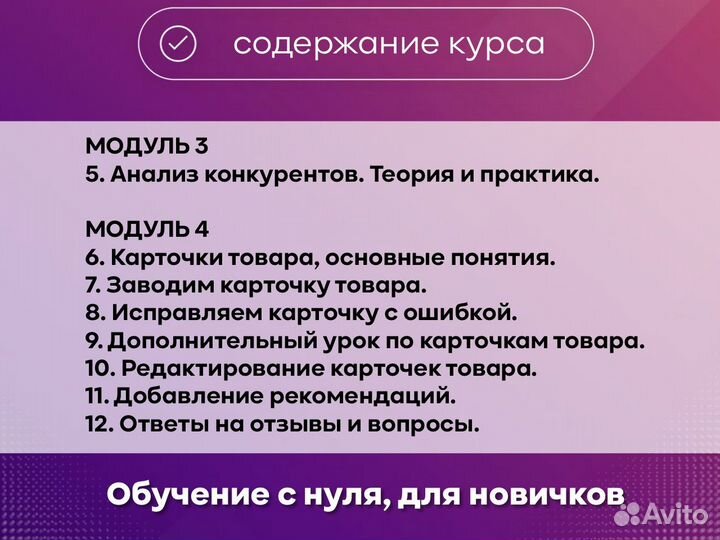 содержание курса

МОДУЛЬ 3
5. Анализ конкурентов. Теория и практика.

МОДУЛЬ 4
6. Карточки товара, основные понятия.
7. Заводим карточку товара.
8. Исправляем карточку с ошибкой.
9. Дополнительный урок по карточкам товара.
10. Редактирование карточек товара.
11. Добавление рекомендаций.
12. Ответы на отзывы и вопросы.

Обучение с нуля, для новичков

Avito